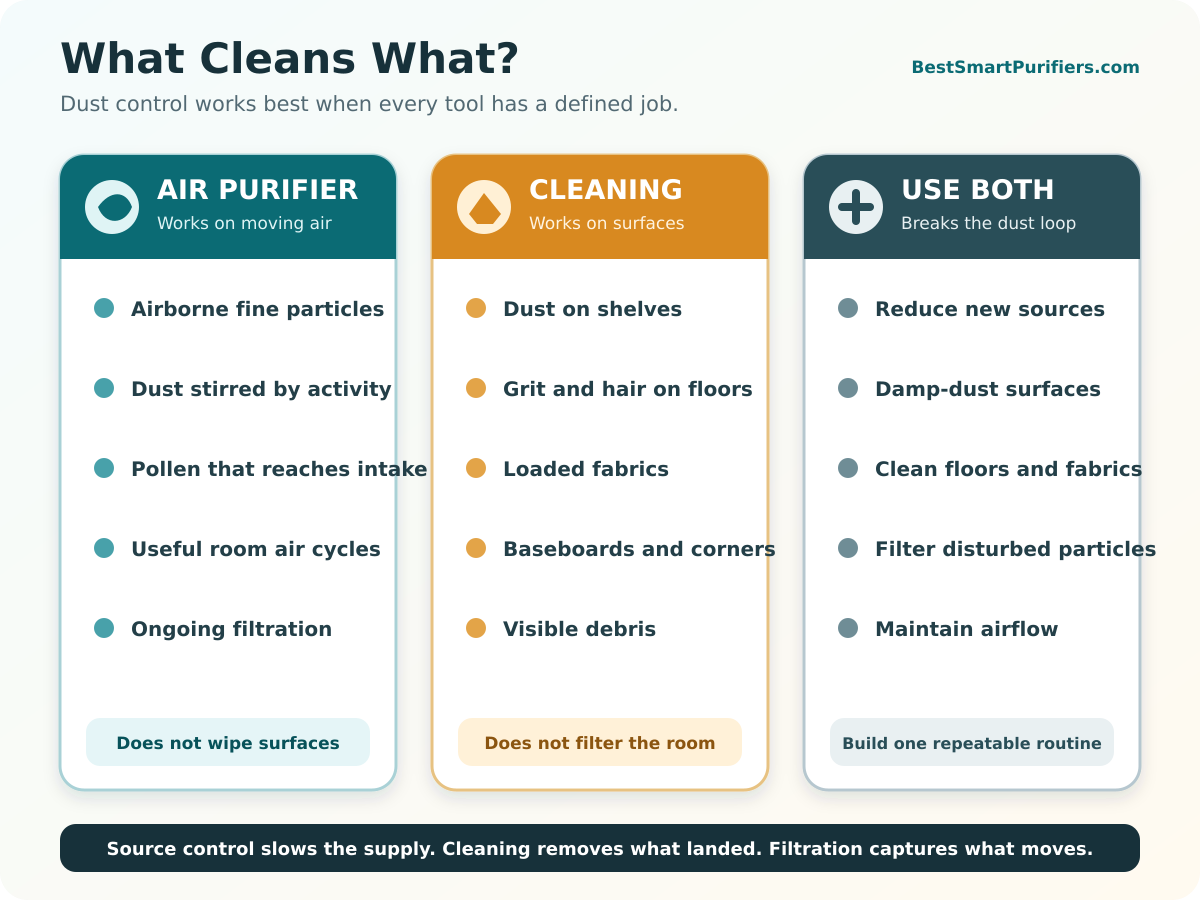 What Cleans What?

BestSmartPurifiers.com

Dust control works best when every tool has a defined job.

AIR PURIFIER
Works on moving air

Airborne fine particles
Dust stirred by activity
Pollen that reaches intake
Useful room air cycles
Ongoing filtration

Does not wipe surfaces

CLEANING
Works on surfaces

Dust on shelves
Grit and hair on floors
Loaded fabrics
Baseboards and corners
Visible debris

Does not filter the room

USE BOTH
Breaks the dust loop

Reduce new sources
Damp-dust surfaces
Clean floors and fabrics
Filter disturbed particles
Maintain airflow

Build one repeatable routine

Source control slows the supply. Cleaning removes what landed. Filtration captures what moves.